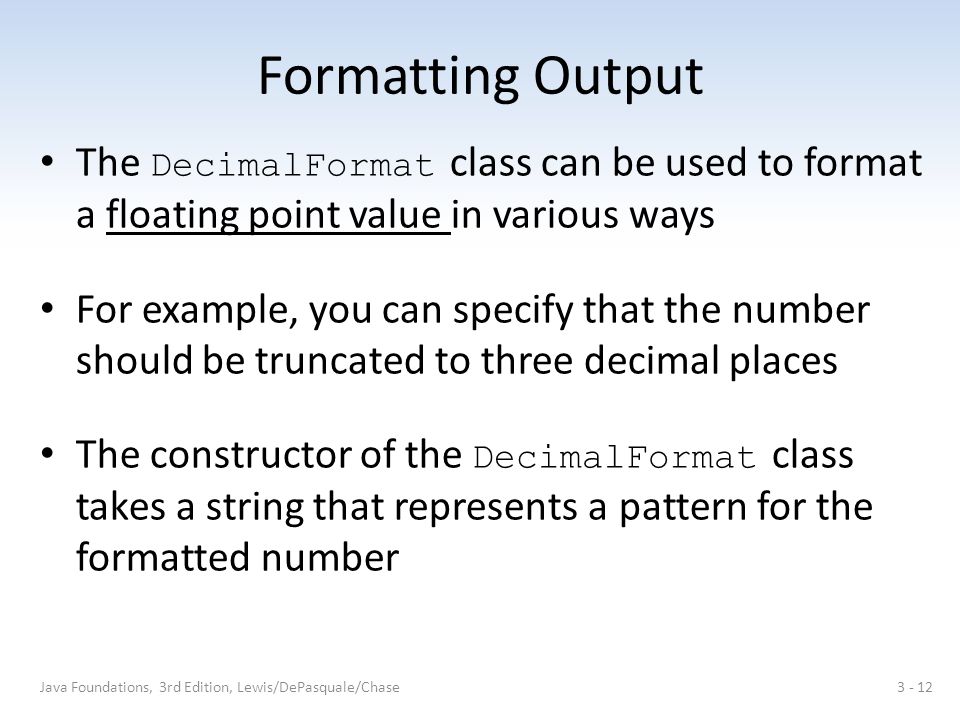 Formatting Output

• The DecimalFormat class can be used to format a floating point value in various ways

• For example, you can specify that the number should be truncated to three decimal places

• The constructor of the DecimalFormat class takes a string that represents a pattern for the formatted number

Java Foundations, 3rd Edition, Lewis/DePasquale/Chase

3 - 12